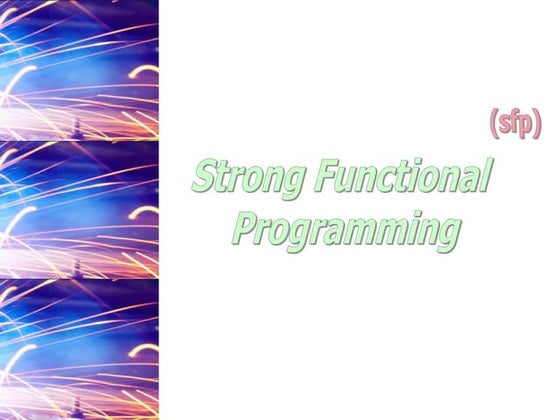 (sfp)

Strong Functional Programming